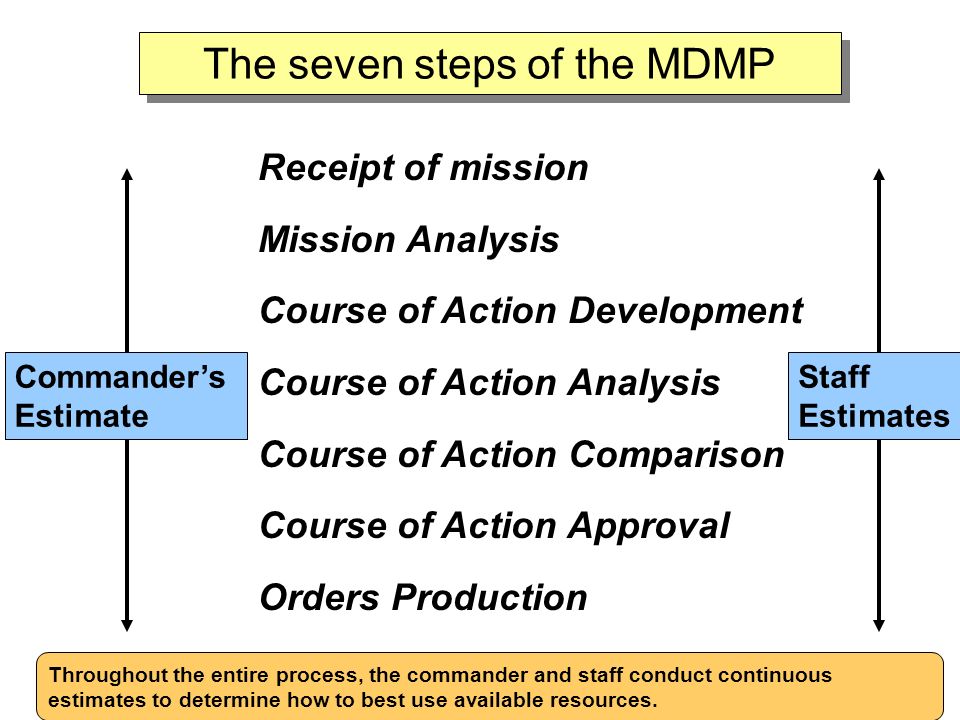 The seven steps of the MDMP

Commander's Estimate

Receipt of mission

Mission Analysis

Course of Action Development

Course of Action Analysis

Course of Action Comparison

Course of Action Approval

Orders Production

Staff Estimates

Throughout the entire process, the commander and staff conduct continuous estimates to determine how to best use available resources.